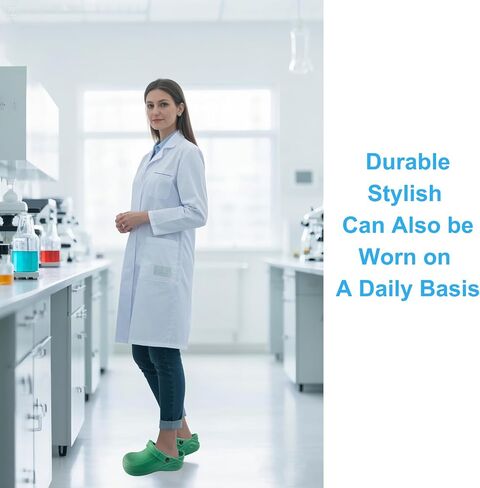 Durable
Stylish
Can Also be
Worn on
A Daily Basis